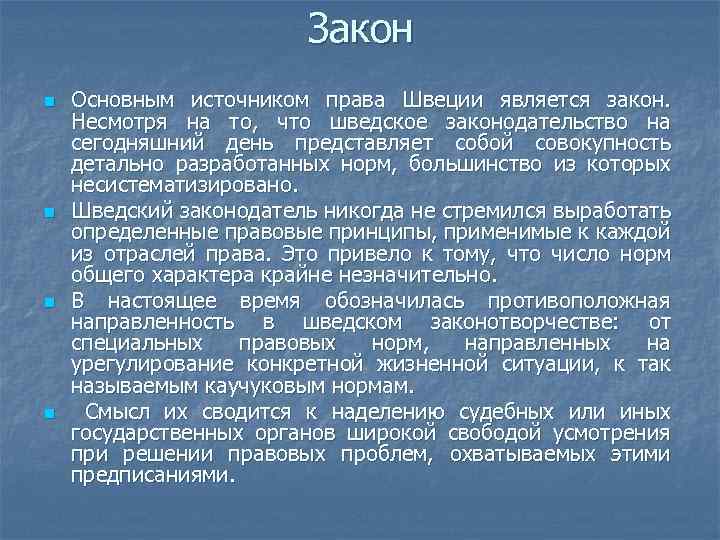 Закон

Основным источником права Швеции является закон. Несмотря на то, что шведское законодательство на сегодняшний день представляет собой совокупность детально разработанных норм, большинство из которых несистематизировано.

Шведский законодатель никогда не стремился выработать определенные правовые принципы, применимые к каждой из отраслей права. Это привело к тому, что число норм общего характера крайне незначительно.

В настоящее время обозначилась противоположная направленность в шведском законотворчестве: от специальных правовых норм, направленных на урегулирование конкретной жизненной ситуации, к так называемым каучуковым нормам.

Смысл их сводится к наделению судебных или иных государственных органов широкой свободой усмотрения при решении правовых проблем, охватываемых этими предписаниями.